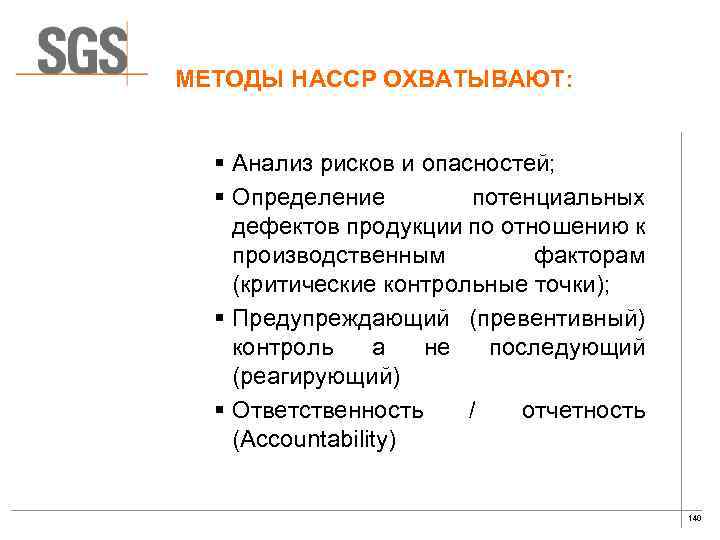 SGS

МЕТОДЫ НАССР ОХВАТЫВАЮТ:

▪ Анализ рисков и опасностей;
▪ Определение потенциальных дефектов продукции по отношению к производственным факторам (критические контрольные точки);
▪ Предупреждающий (превентивный) контроль а не последующий (реагирующий)
▪ Ответственность / отчетность (Accountability)

140